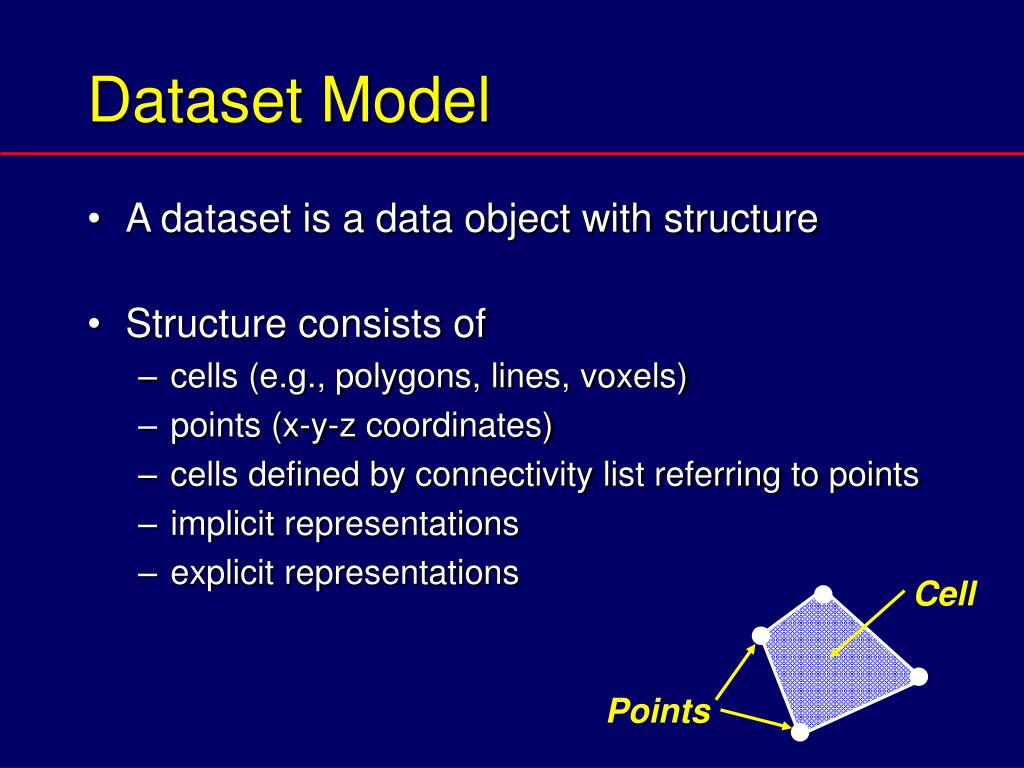 Dataset Model

• A dataset is a data object with structure

• Structure consists of
– cells (e.g., polygons, lines, voxels)
– points (x-y-z coordinates)
– cells defined by connectivity list referring to points
– implicit representations
– explicit representations

Cell

Points